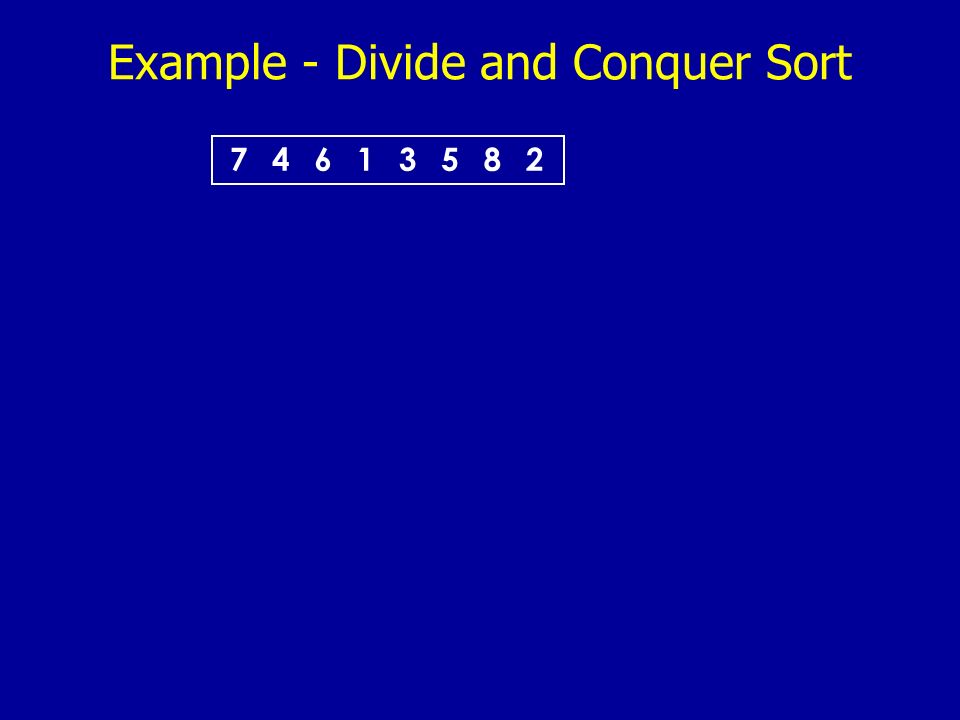 Example - Divide and Conquer Sort

7 4 6 1 3 5 8 2